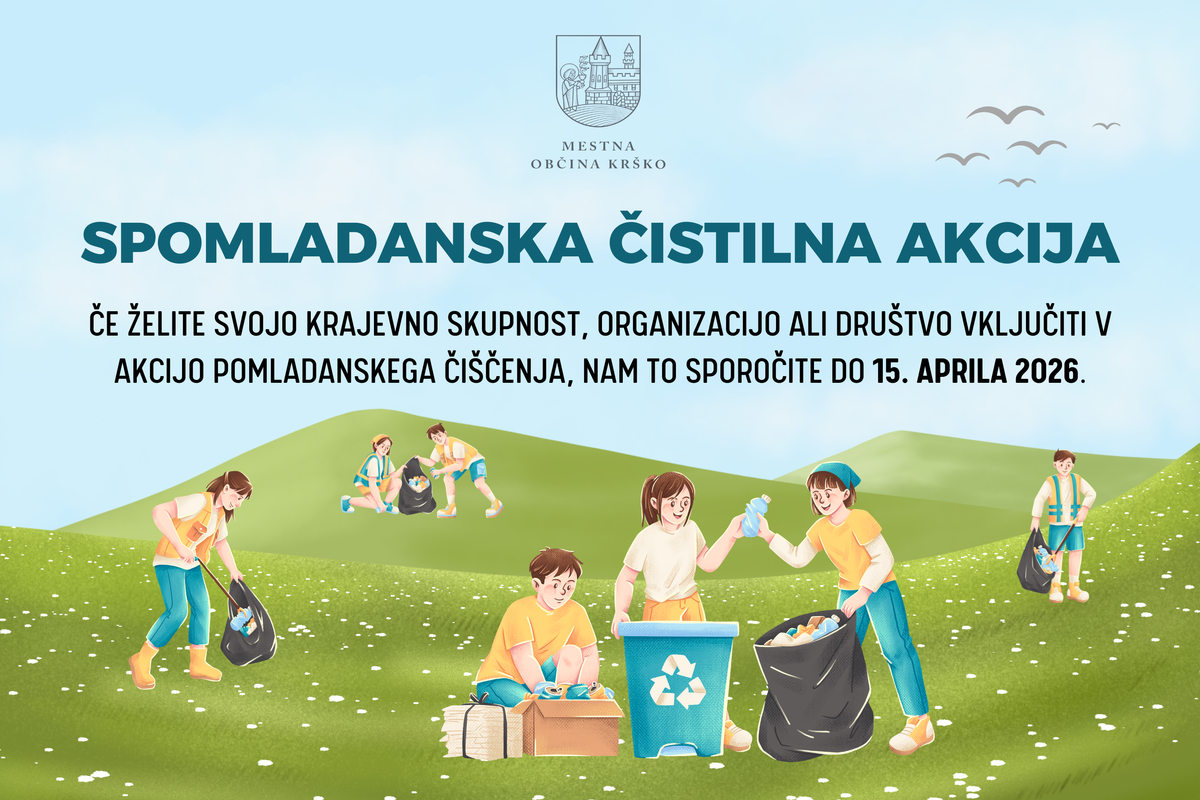 MESTNA
OBČINA KRŠKO

SPOMLADANSKA ČISTILNA AKCIJA

ČE ŽELITE SVOJO KRAJEVNO SKUPNOST, ORGANIZACIJO ALI DRUŠTVO VKLJUČITI V AKCIJO POMLADANSKEGA ČIŠČENJA, NAM TO SPOROČITE DO 15. APRILA 2026.